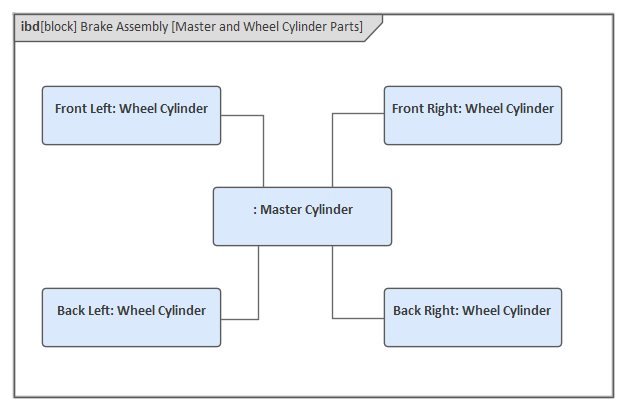 ibd[block] Brake Assembly [Master and Wheel Cylinder Parts]

Front Left: Wheel Cylinder

Front Right: Wheel Cylinder

: Master Cylinder

Back Left: Wheel Cylinder

Back Right: Wheel Cylinder